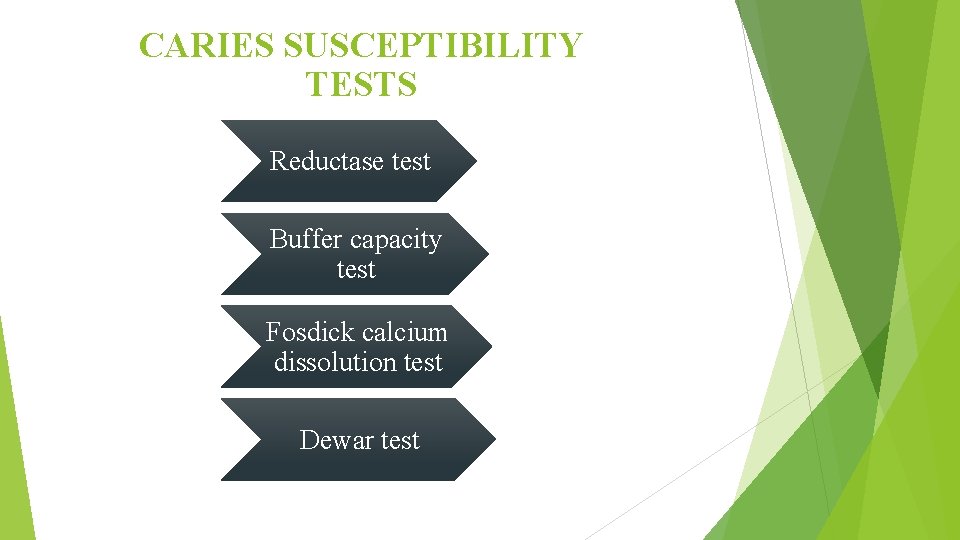 CARIES SUSCEPTIBILITY TESTS

Reductase test

Buffer capacity test

Fosdick calcium dissolution test

Dewar test